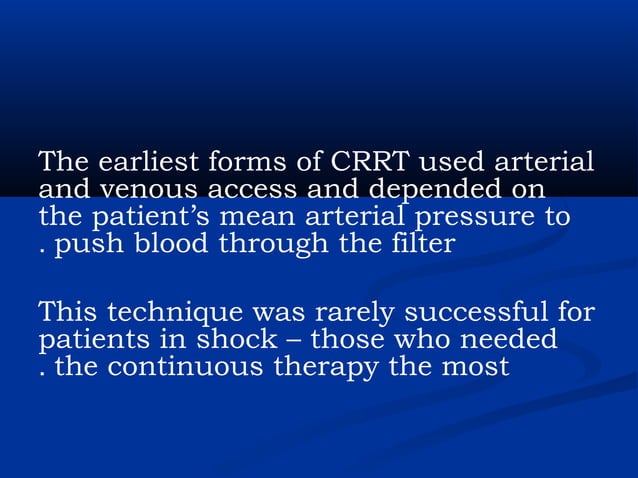 The earliest forms of CRRT used arterial and venous access and depended on the patient’s mean arterial pressure to . push blood through the filter

This technique was rarely successful for patients in shock – those who needed . the continuous therapy the most